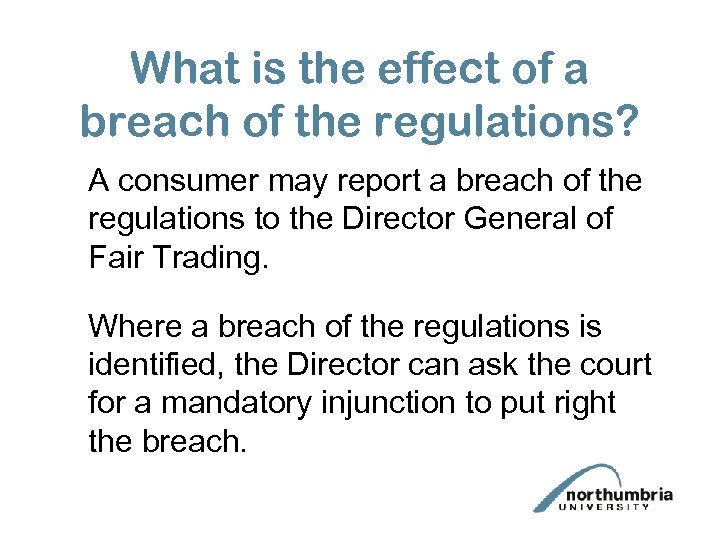 What is the effect of a breach of the regulations?

A consumer may report a breach of the regulations to the Director General of Fair Trading.

Where a breach of the regulations is identified, the Director can ask the court for a mandatory injunction to put right the breach.

northumbria
UNIVERSITY